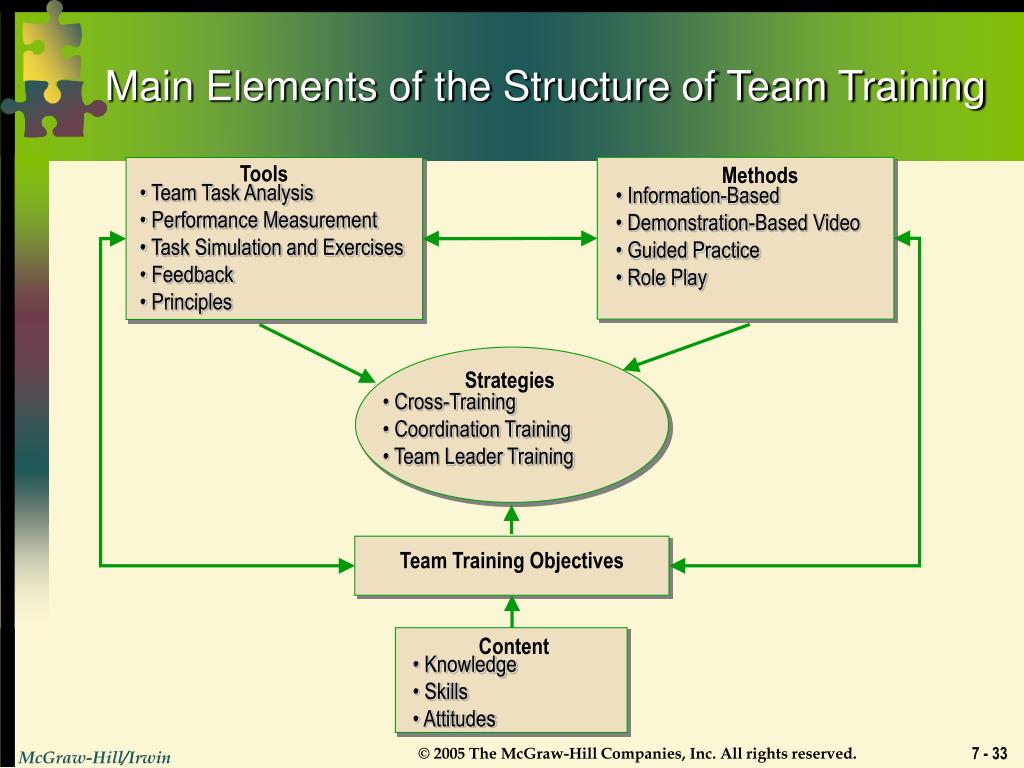 Main Elements of the Structure of Team Training

Tools
• Team Task Analysis
• Performance Measurement
• Task Simulation and Exercises
• Feedback
• Principles

Methods
• Information-Based
• Demonstration-Based Video
• Guided Practice
• Role Play

Strategies
• Cross-Training
• Coordination Training
• Team Leader Training

Team Training Objectives

Content
• Knowledge
• Skills
• Attitudes

McGraw-Hill/Irwin

© 2005 The McGraw-Hill Companies, Inc. All rights reserved.

7 - 33